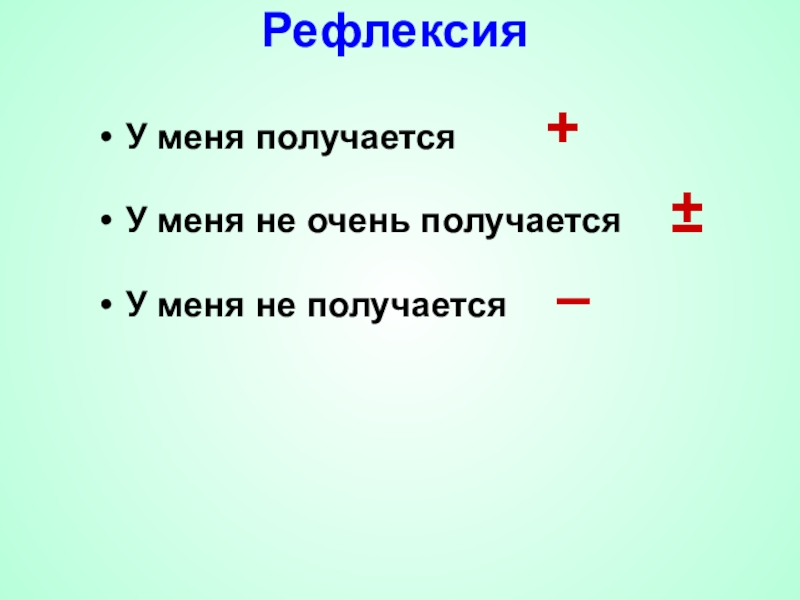 Рефлексия

• У меня получается +

• У меня не очень получается ±

• У меня не получается –